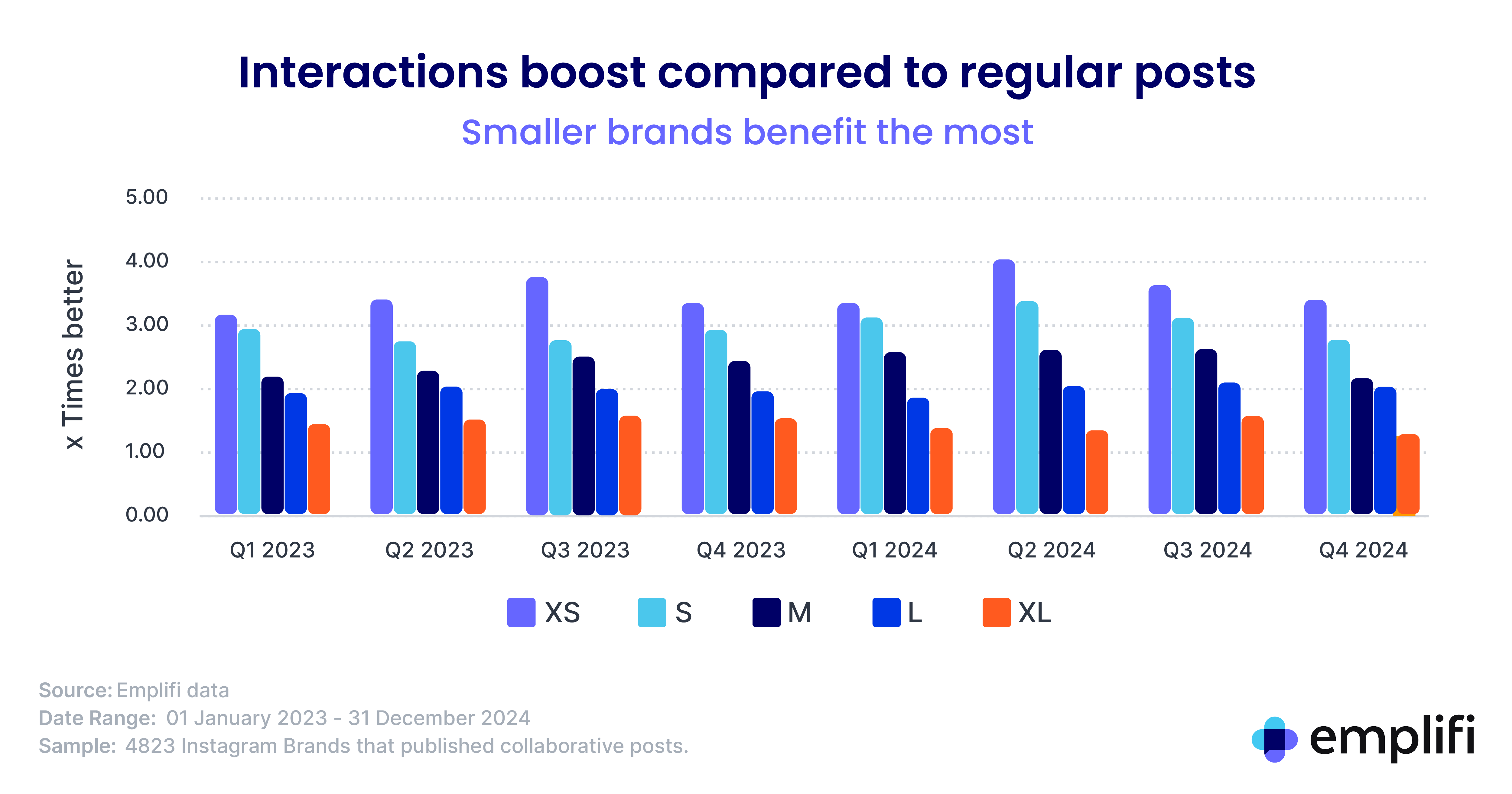 Interactions boost compared to regular posts

Smaller brands benefit the most

x Times better

5.00
4.00
3.00
2.00
1.00
0.00

Q1 2023
Q2 2023
Q3 2023
Q4 2023
Q1 2024
Q2 2024
Q3 2024
Q4 2024

XS
S
M
L
XL

Source: Emplifi data
Date Range: 01 January 2023 - 31 December 2024
Sample: 4823 Instagram Brands that published collaborative posts.

emplifi